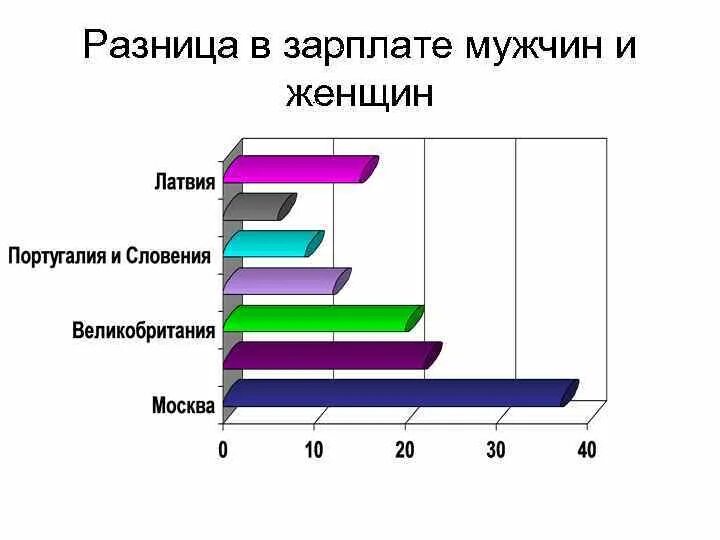 Разница в зарплате мужчин и женщин

Латвия
Португалия и Словения
Великобритания
Москва

0
10
20
30
40